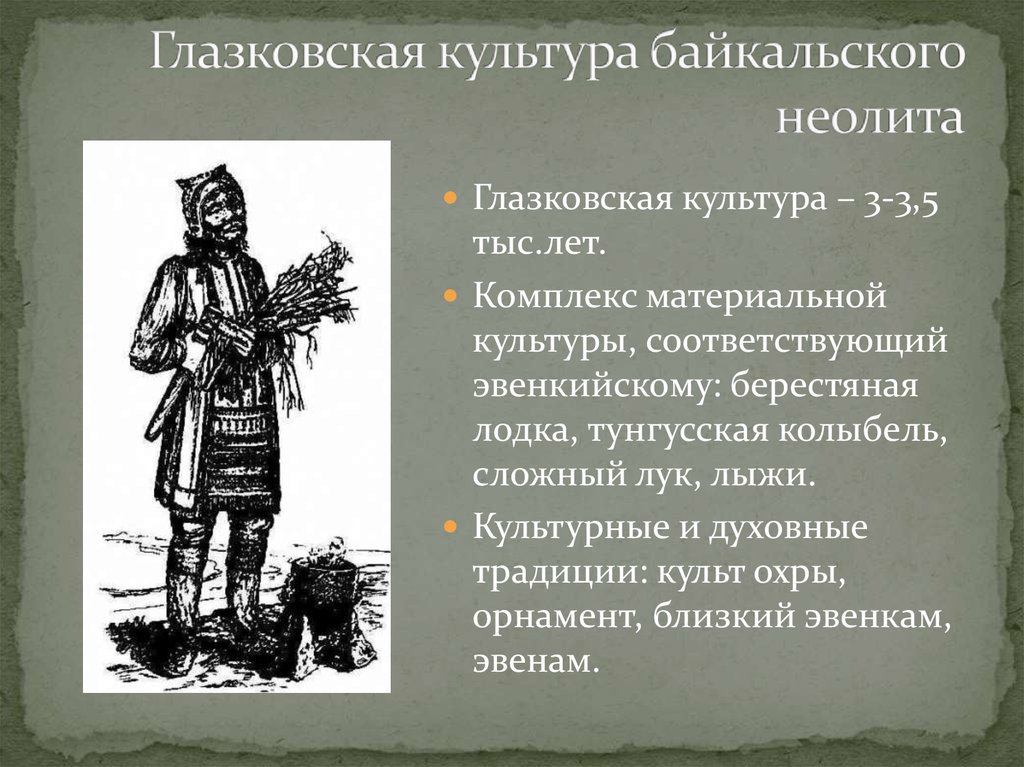 Глазковская культура байкальского неолита

Глазковская культура – 3-3,5 тыс.лет.

Комплекс материальной культуры, соответствующий эвенкийскому: берестяная лодка, тунгусская колыбель, сложный лук, лыжи.

Культурные и духовные традиции: культ охры, орнамент, близкий эвенкам, эвенам.